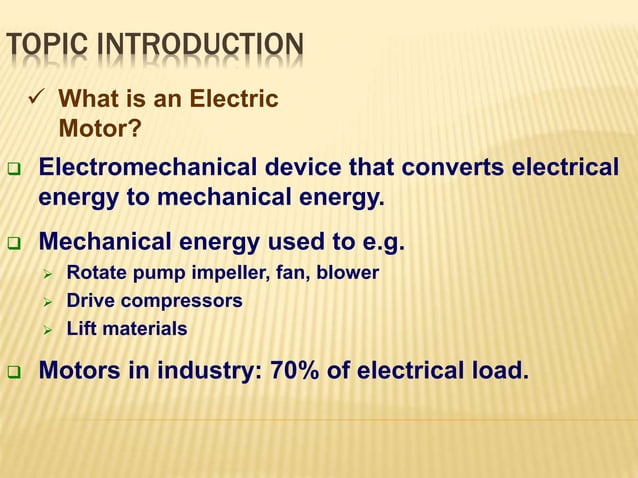 TOPIC INTRODUCTION

✓ What is an Electric Motor?

❑ Electromechanical device that converts electrical energy to mechanical energy.

❑ Mechanical energy used to e.g.
➢ Rotate pump impeller, fan, blower
➢ Drive compressors
➢ Lift materials

❑ Motors in industry: 70% of electrical load.